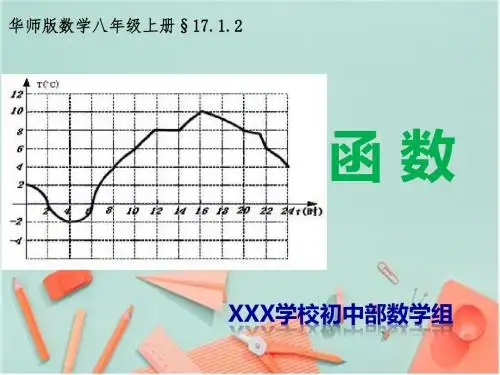 华师版数学八年级上册§17.1.2

T(°C)
12
10
8
6
4
2
-2
-4
2 4 6 8 10 12 14 16 18 20 22 24 t(时)

函数

XXX学校初中部数学组